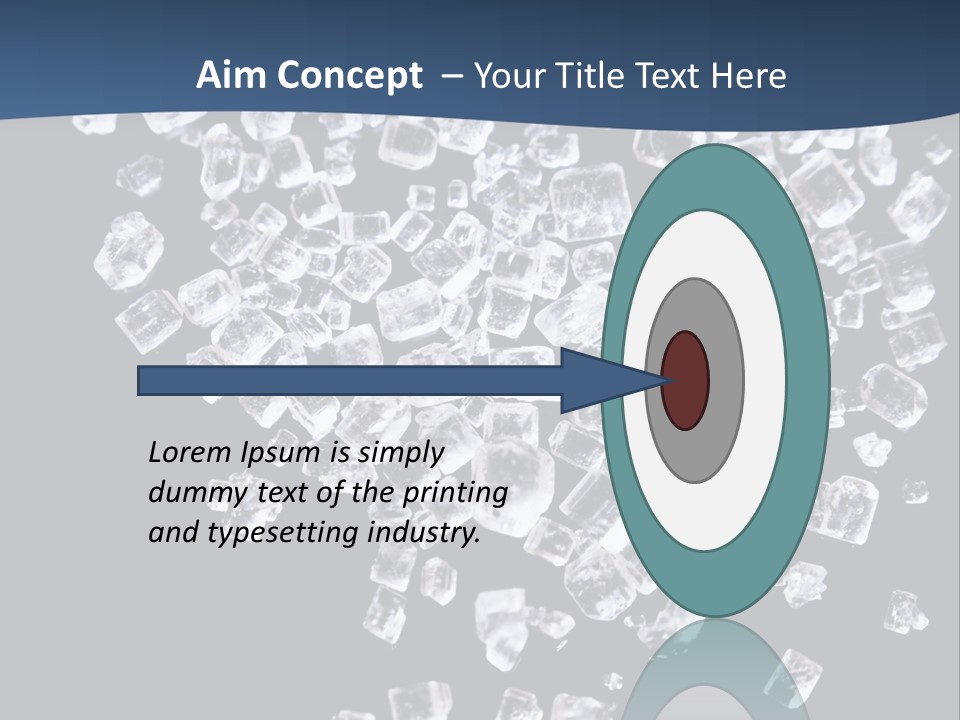 Aim Concept – Your Title Text Here

Lorem Ipsum is simply dummy text of the printing and typesetting industry.